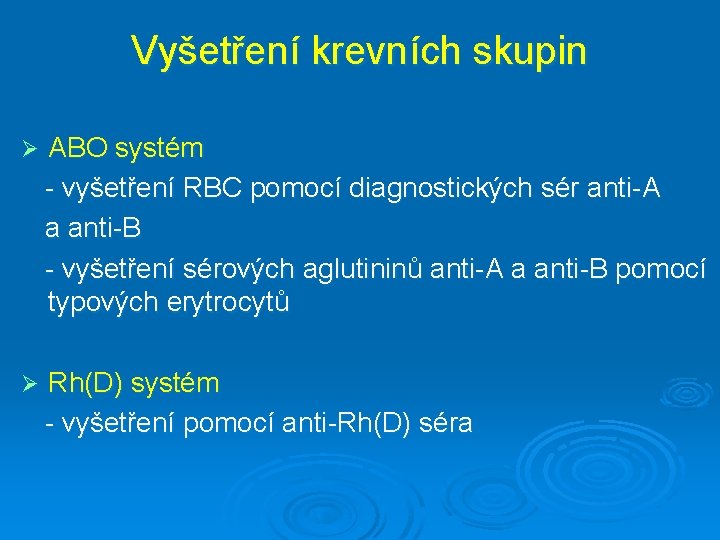 Vyšetření krevních skupin

➢ ABO systém

- vyšetření RBC pomocí diagnostických sér anti-A a anti-B

- vyšetření sérových aglutininů anti-A a anti-B pomocí typových erytrocytů

➢ Rh(D) systém

- vyšetření pomocí anti-Rh(D) séra